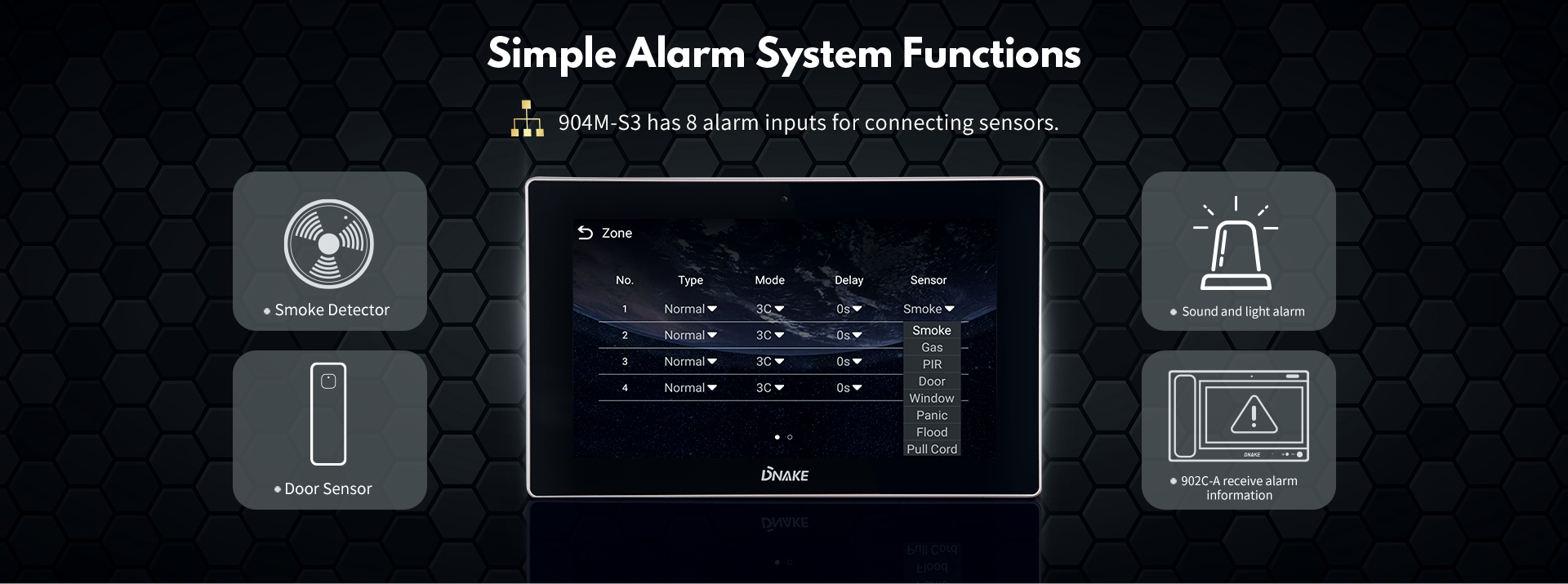 Simple Alarm System Functions

904M-S3 has 8 alarm inputs for connecting sensors.

Smoke Detector

Door Sensor

Zone

| No. | Type | Mode | Delay | Sensor |
|---|---|---|---|---|
| 1 | Normal | 3C | 0s | Smoke |
| 2 | Normal | 3C | 0s | |
| 3 | Normal | 3C | 0s | |
| 4 | Normal | 3C | 0s | |

Smoke
Gas
PIR
Door
Window
Panic
Flood
Pull Cord

DNAKE

Sound and light alarm

DNAKE

902C-A receive alarm information